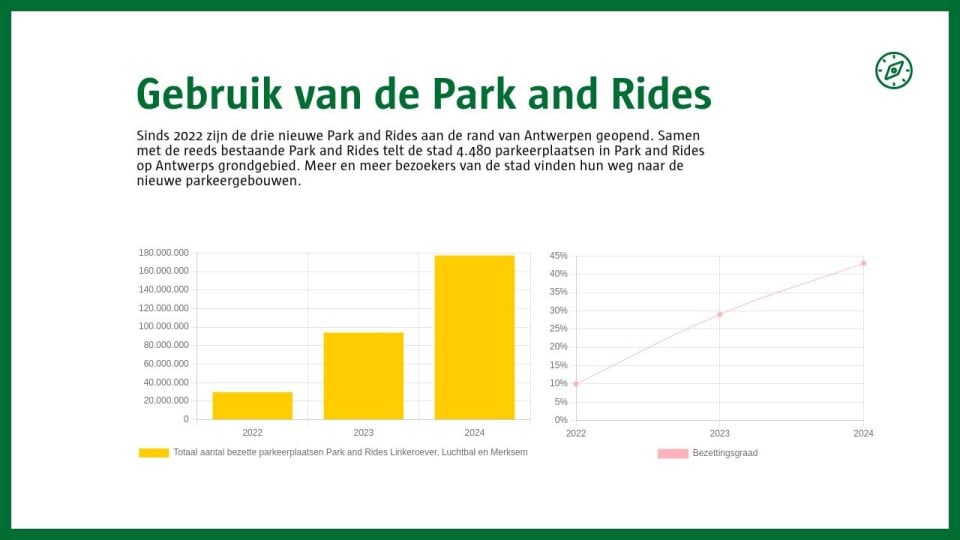 Gebruik van de Park and Rides

Sinds 2022 zijn de drie nieuwe Park and Rides aan de rand van Antwerpen geopend. Samen met de reeds bestaande Park and Rides telt de stad 4.480 parkeerplaatsen in Park and Rides op Antwerps grondgebied. Meer en meer bezoekers van de stad vinden hun weg naar de nieuwe parkeergebouwen.

180.000.000
160.000.000
140.000.000
120.000.000
100.000.000
80.000.000
60.000.000
40.000.000
20.000.000
0
2022
2023
2024

Totaal aantal bezette parkeerplaatsen Park and Rides Linkeroever, Luchtbal en Merksem

45%
40%
35%
30%
25%
20%
15%
10%
5%
0%
2022
2023
2024

Bezettingsgraad